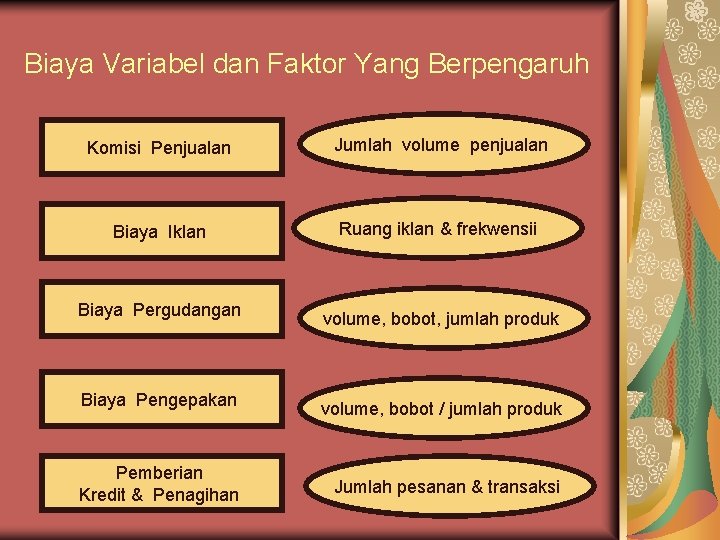 Biaya Variabel dan Faktor Yang Berpengaruh

Komisi Penjualan

Jumlah volume penjualan

Biaya Iklan

Ruang iklan & frekwensii

Biaya Pergudangan

volume, bobot, jumlah produk

Biaya Pengepakan

volume, bobot / jumlah produk

Pemberian Kredit & Penagihan

Jumlah pesanan & transaksi